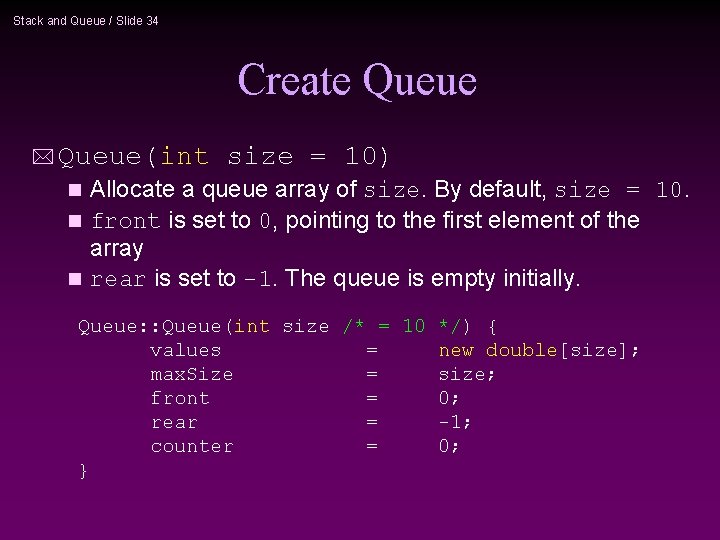 Stack and Queue / Slide 34

Create Queue

Queue(int size = 10)

Allocate a queue array of size. By default, size = 10.

front is set to 0, pointing to the first element of the array

rear is set to -1. The queue is empty initially.

Queue::Queue(int size /* = 10 */) {
values = new double[size];
maxSize = size;
front = 0;
rear = -1;
counter = 0;
}